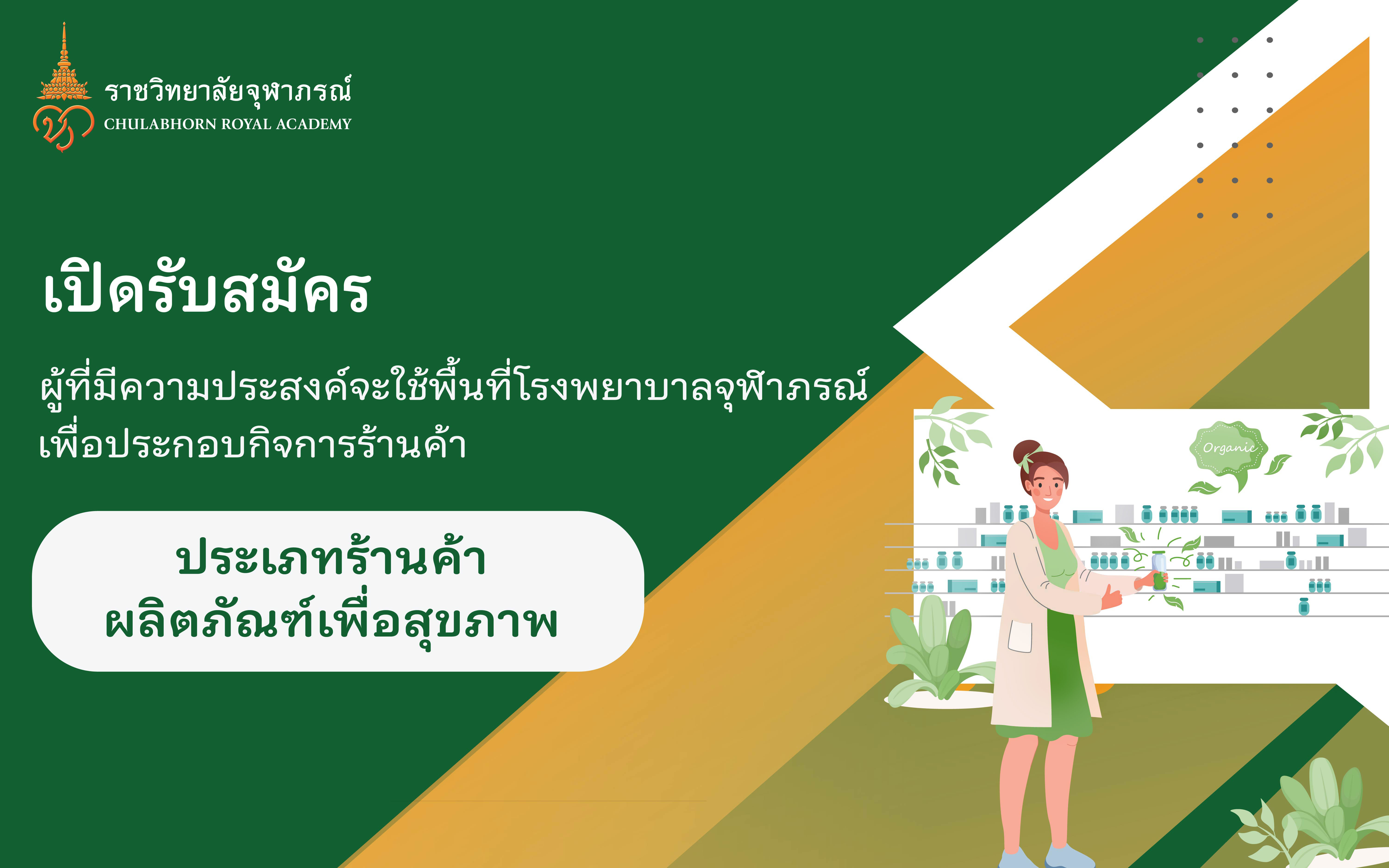 ราชวิทยาลัยจุฬาภรณ์
CHULABHORN ROYAL ACADEMY

เปิดรับสมัคร

ผู้ที่มีความประสงค์จะใช้พื้นที่โรงพยาบาลจุฬาภรณ์ เพื่อประกอบกิจการร้านค้า

ประเภทร้านค้า
ผลิตภัณฑ์เพื่อสุขภาพ

Organic